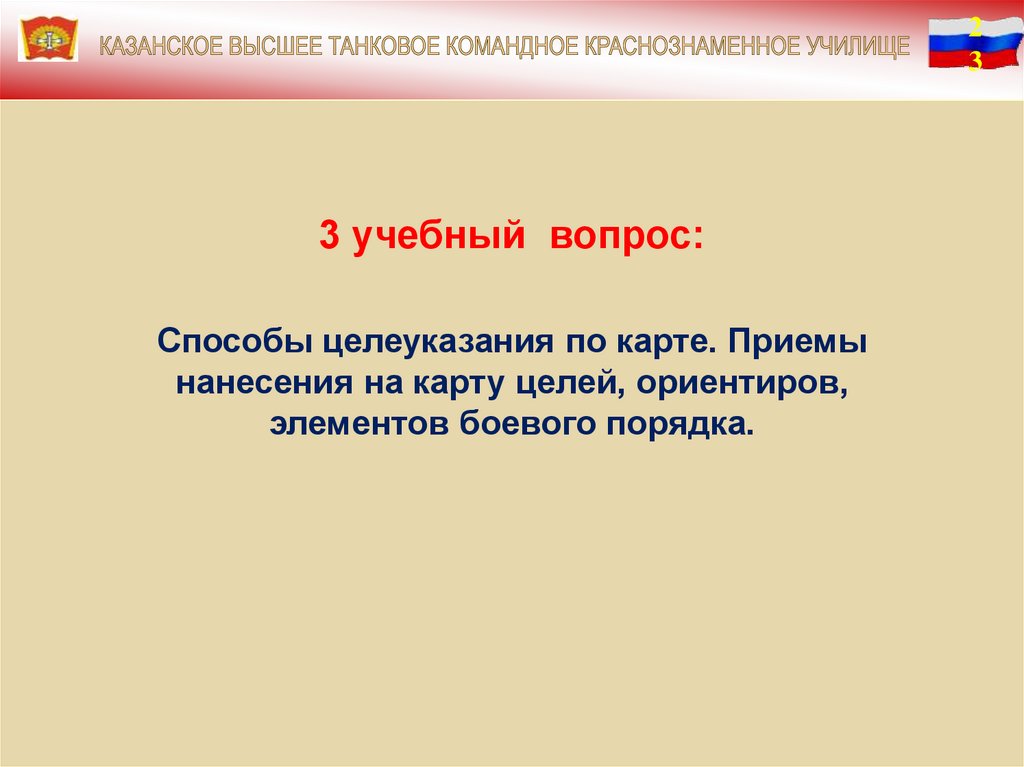 КАЗАНСКОЕ ВЫСШЕЕ ТАНКОВОЕ КОМАНДНОЕ КРАСНОЗНАМЕННОЕ УЧИЛИЩЕ

2
3

3 учебный вопрос:

Способы целеуказания по карте. Приемы нанесения на карту целей, ориентиров, элементов боевого порядка.